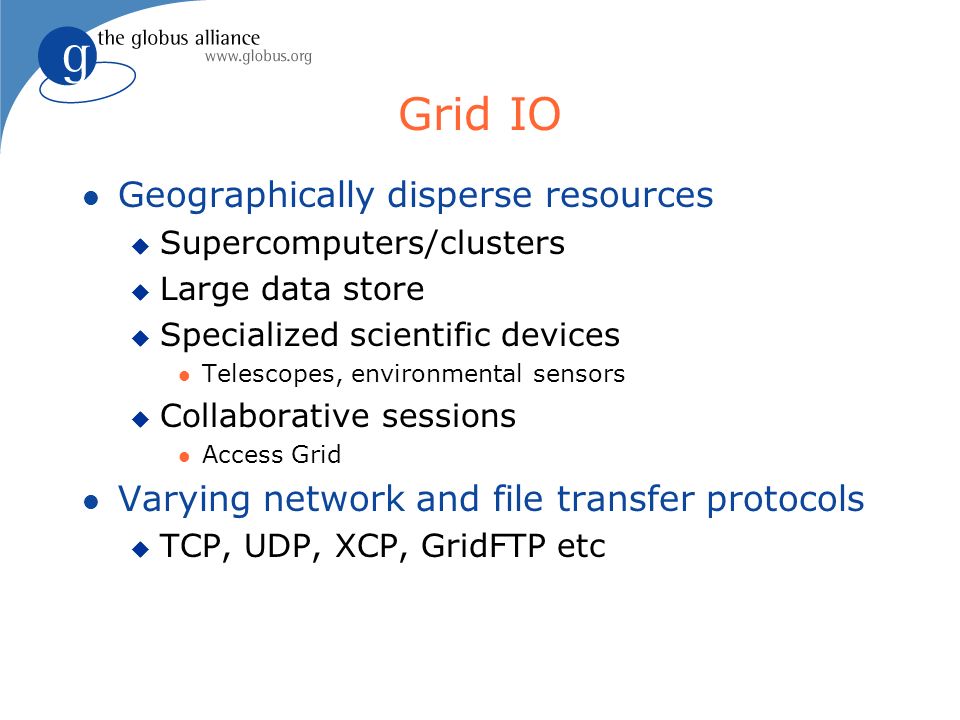 g the globus alliance
www.globus.org

Grid IO

- Geographically disperse resources
  - Supercomputers/clusters
  - Large data store
  - Specialized scientific devices
    - Telescopes, environmental sensors
  - Collaborative sessions
    - Access Grid
- Varying network and file transfer protocols
  - TCP, UDP, XCP, GridFTP etc